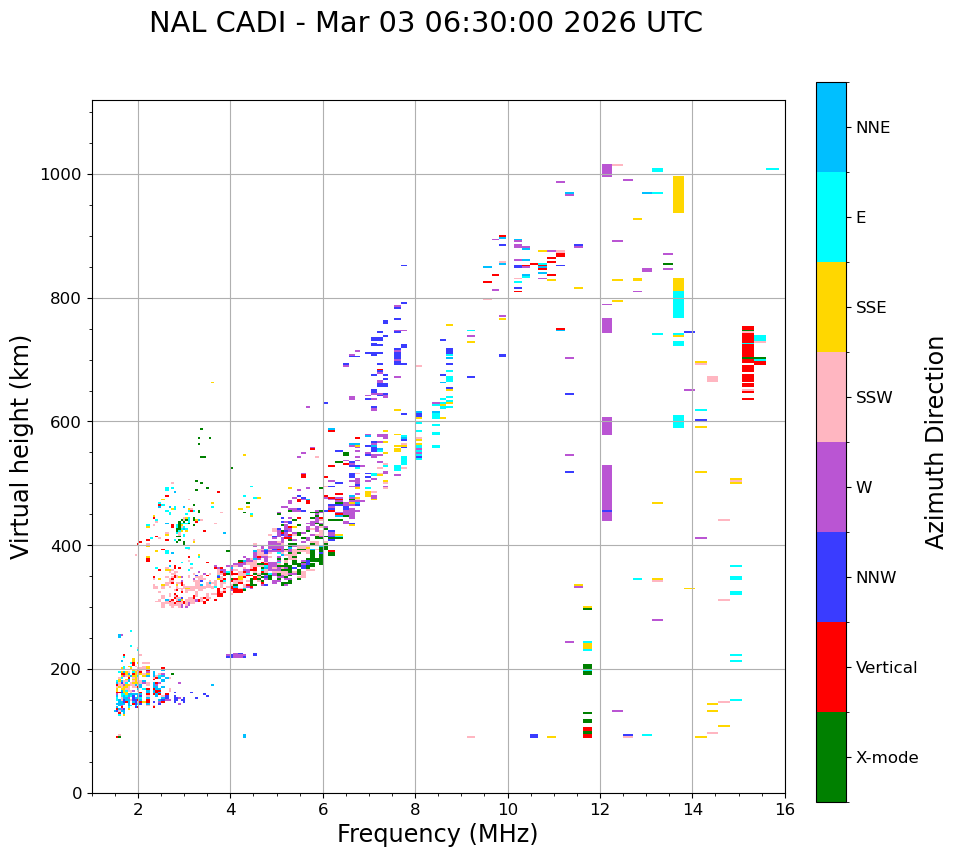 NAL CADI - Mar 03 06:30:00 2026 UTC

Virtual height (km)

1000
800
600
400
200
0

2
4
6
8
10
12
14
16

Frequency (MHz)

NNE
E
SSE
SSW
W
NNW
Vertical
X-mode

Azimuth Direction